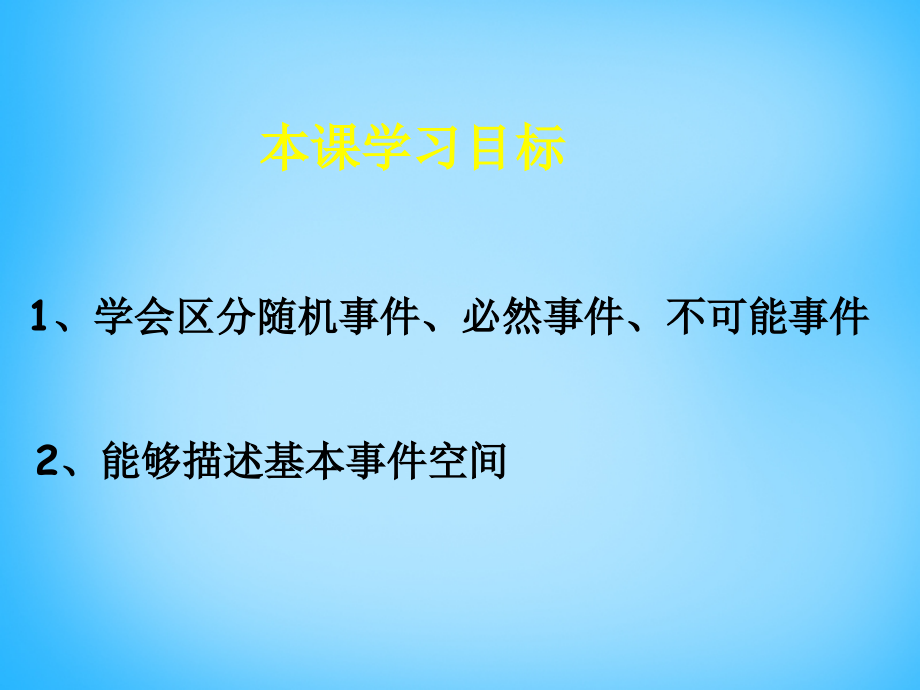 本课学习目标

1、学会区分随机事件、必然事件、不可能事件

2、能够描述基本事件空间